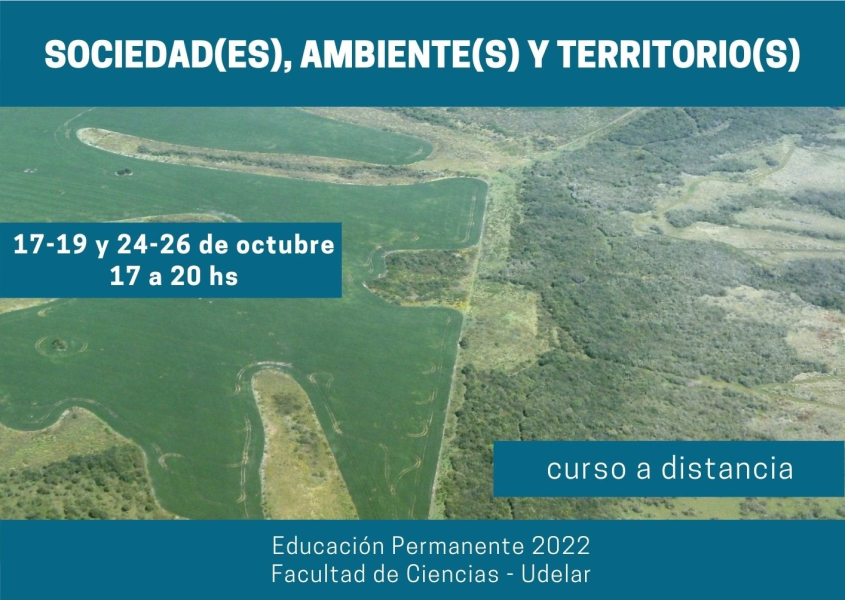 SOCIEDAD(ES), AMBIENTE(S) Y TERRITORIO(S)

17-19 y 24-26 de octubre
17 a 20 hs

curso a distancia

Educación Permanente 2022
Facultad de Ciencias - Udelar